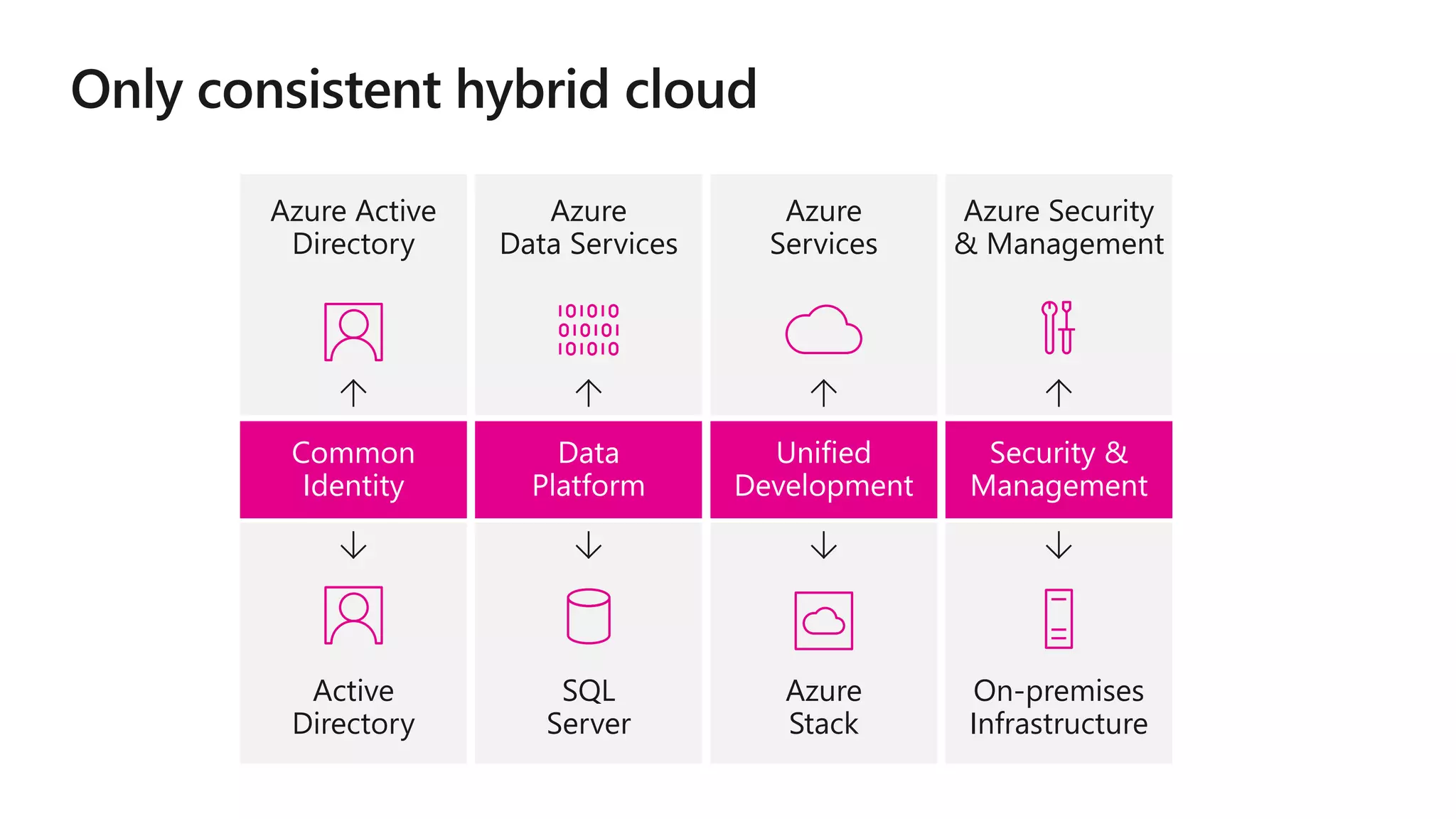 Only consistent hybrid cloud

Azure Active Directory

Common Identity

Active Directory

Azure Data Services

101010
010101
101010

Data Platform

SQL Server

Azure Services

Unified Development

Azure Stack

Azure Security & Management

Security & Management

On-premises Infrastructure